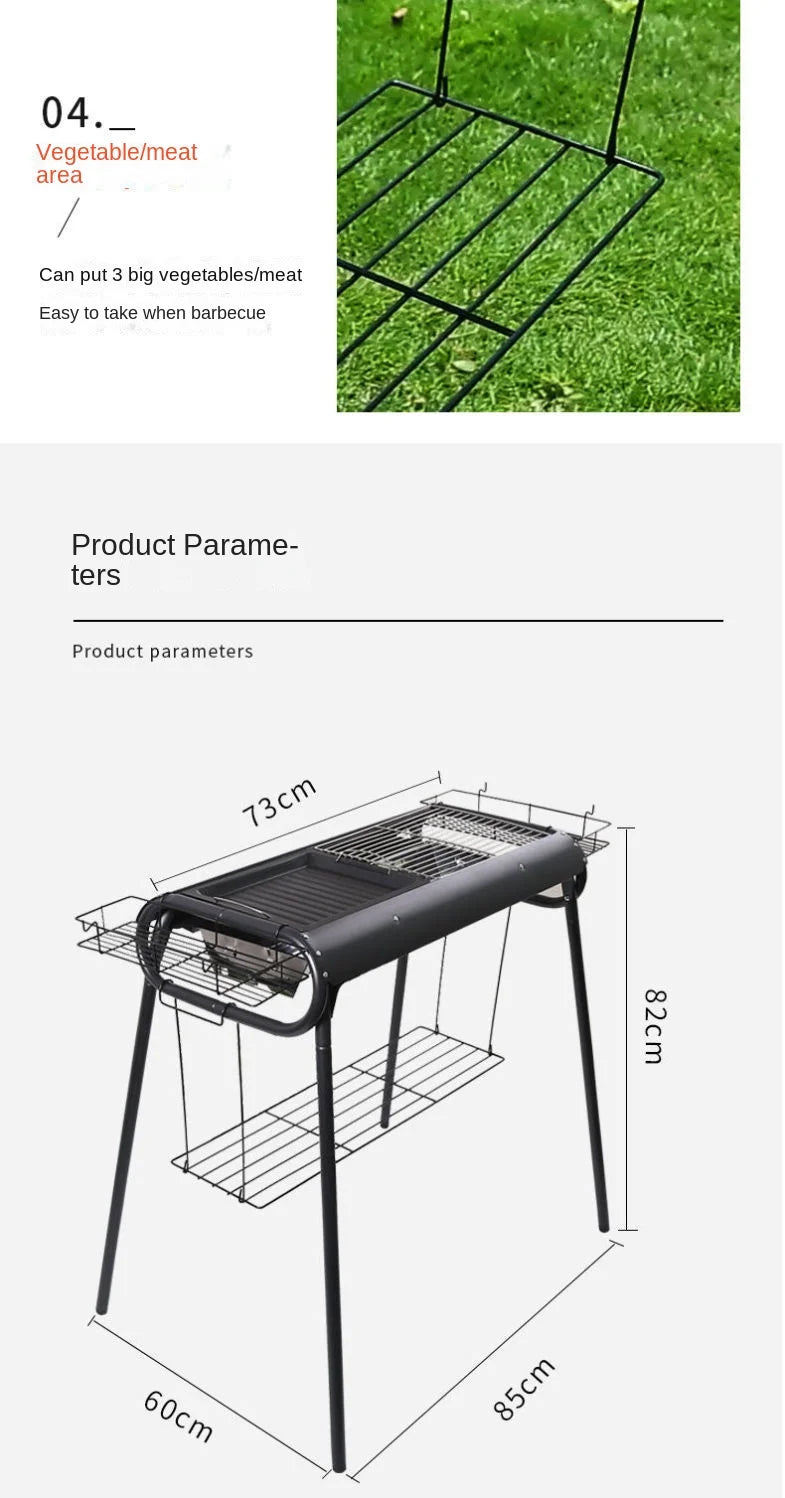 04._
Vegetable/meat area

Can put 3 big vegetables/meat

Easy to take when barbecue

Product Parameters

Product parameters

73cm

82cm

60cm

85cm